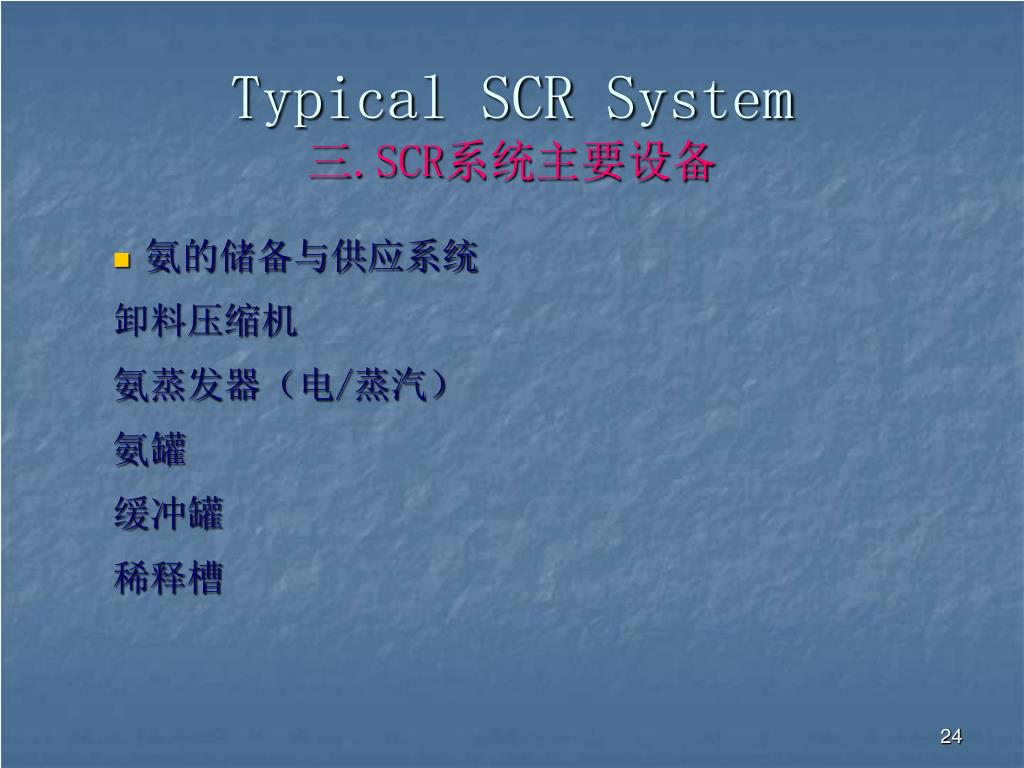 Typical SCR System
三.SCR系统主要设备

氨的储备与供应系统

卸料压缩机

氨蒸发器（电/蒸汽）

氨罐

缓冲罐

稀释槽

24